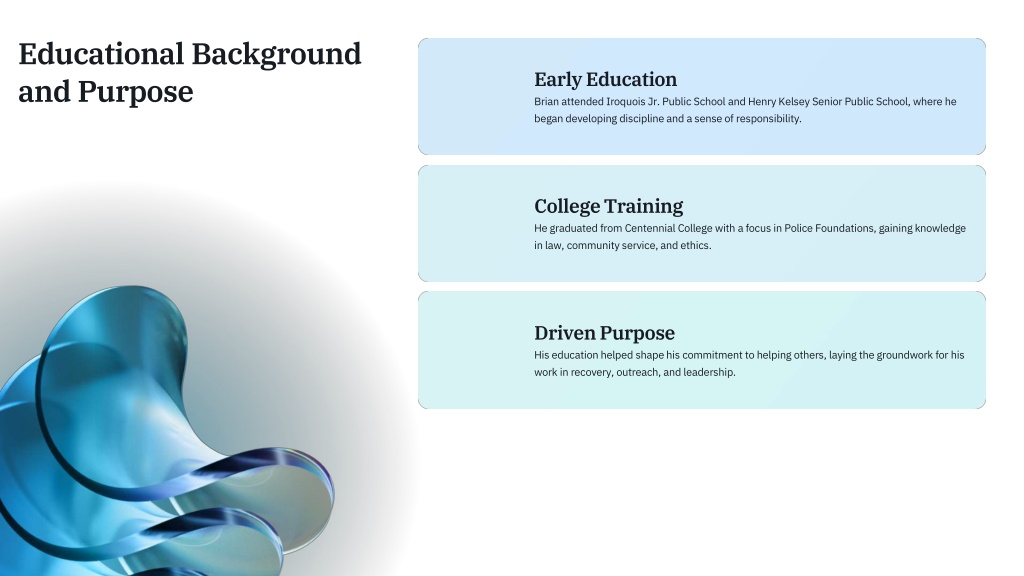 Educational Background and Purpose

Early Education
Brian attended Iroquois Jr. Public School and Henry Kelsey Senior Public School, where he began developing discipline and a sense of responsibility.

College Training
He graduated from Centennial College with a focus in Police Foundations, gaining knowledge in law, community service, and ethics.

Driven Purpose
His education helped shape his commitment to helping others, laying the groundwork for his work in recovery, outreach, and leadership.